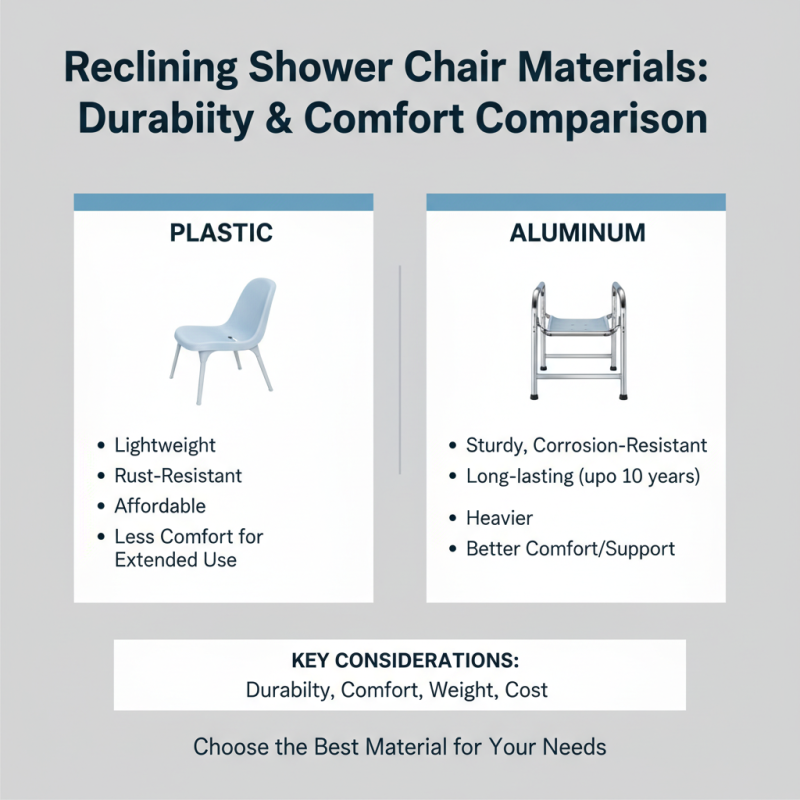 Reclining Shower Chair Materials: Durabiity & Comfort Comparison

PLASTIC

• Lightweight
• Rust-Resistant
• Affordable
• Less Comfort for Extended Use

ALUMINUM

• Sturdy, Corrosion-Resistant
• Long-lasting (upo 10 years)
• Heavier
• Better Comfort/Support

KEY CONSIDERATIONS:
Durabilty, Comfort, Weight, Cost

Choose the Best Material for Your Needs